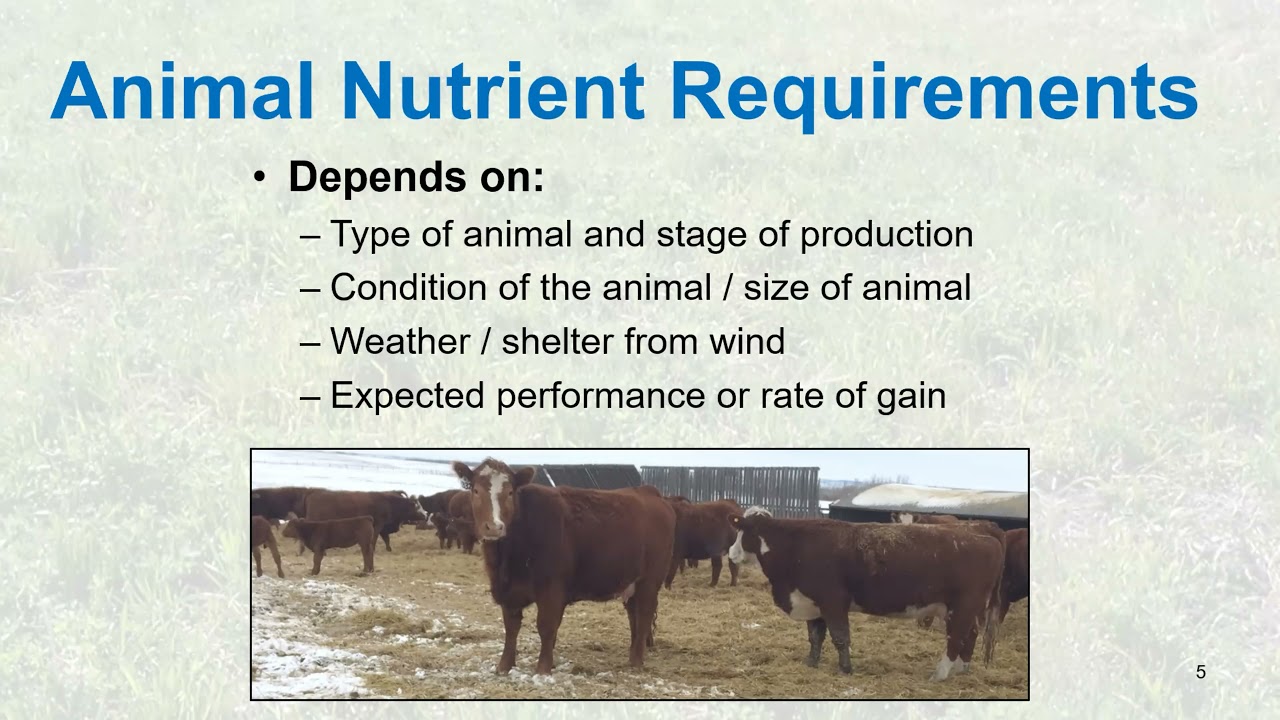 Animal Nutrient Requirements

• Depends on:
– Type of animal and stage of production
– Condition of the animal / size of animal
– Weather / shelter from wind
– Expected performance or rate of gain

5